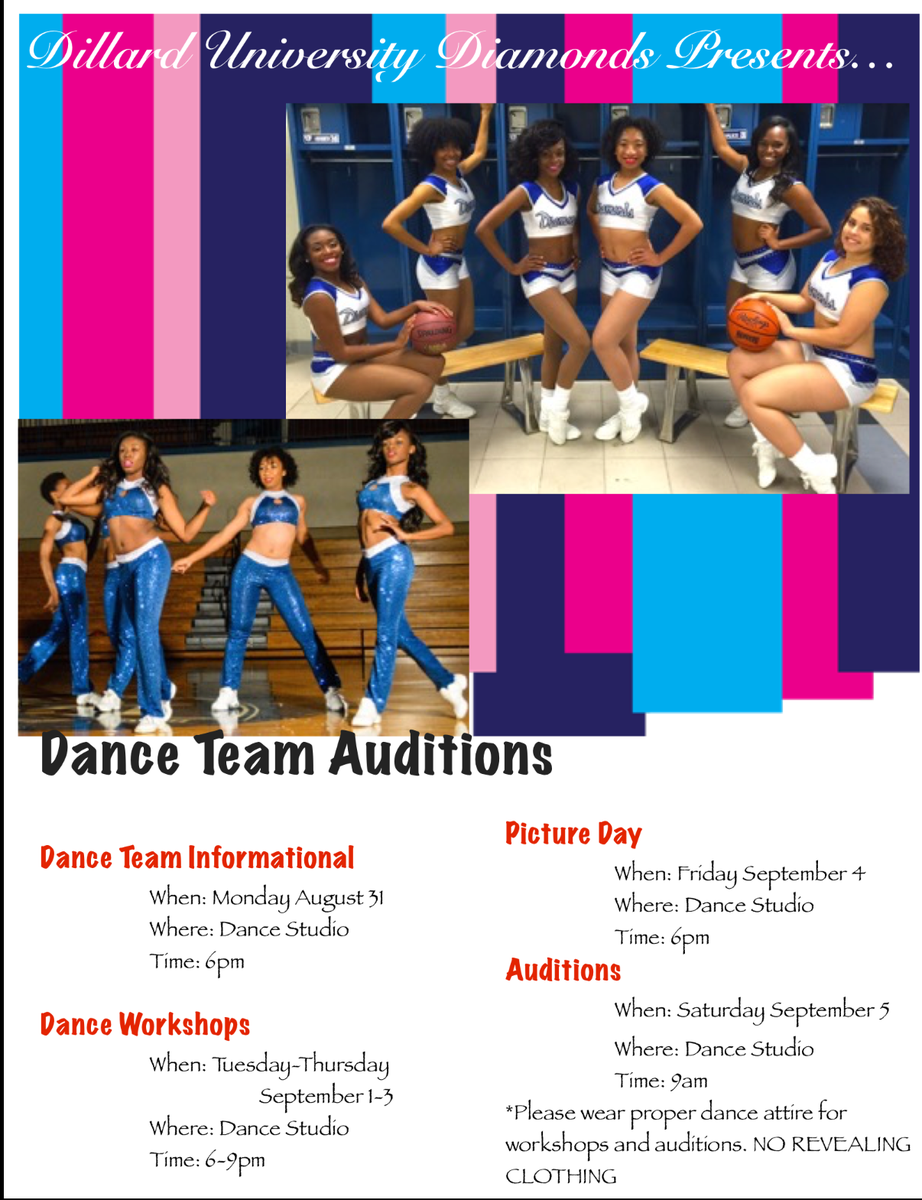 Dillard University Diamonds Presents…

Dance Team Auditions

Dance Team Informational
When: Monday August 31
Where: Dance Studio
Time: 6pm

Dance Workshops
When: Tuesday-Thursday September 1-3
Where: Dance Studio
Time: 6-9pm

Picture Day
When: Friday September 4
Where: Dance Studio
Time: 6pm

Auditions
When: Saturday September 5
Where: Dance Studio
Time: 9am

*Please wear proper dance attire for workshops and auditions. NO REVEALING CLOTHING